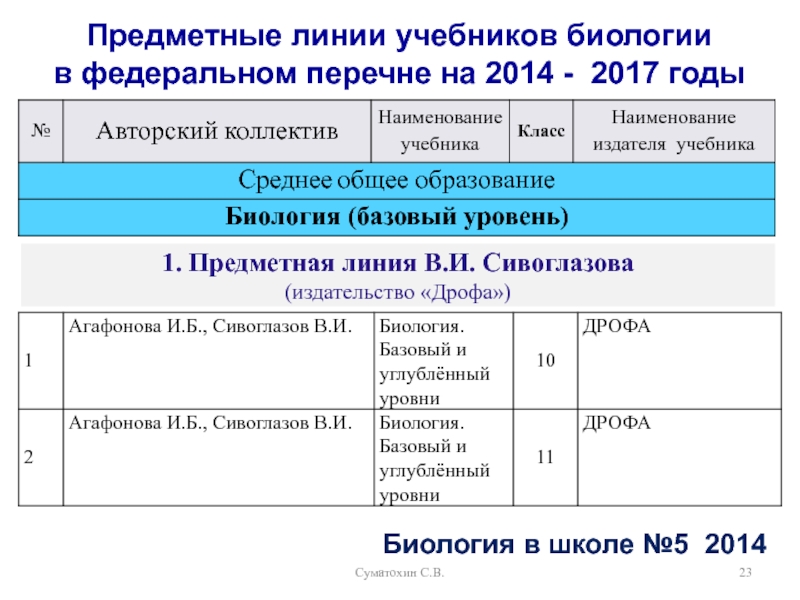 Предметные линии учебников биологии в федеральном перечне на 2014 - 2017 годы

| № | Авторский коллектив | Наименование учебника | Класс | Наименование издателя учебника |
|---|---|---|---|---|
| Среднее общее образование | | | | |
| Биология (базовый уровень) | | | | |

1. Предметная линия В.И. Сивоглазова
(издательство «Дрофа»)

| | | | | |
|---|---|---|---|---|
| 1 | Агафонова И.Б., Сивоглазов В.И. | Биология. Базовый и углублённый уровни | 10 | ДРОФА |
| 2 | Агафонова И.Б., Сивоглазов В.И. | Биология. Базовый и углублённый уровни | 11 | ДРОФА |

Биология в школе №5 2014

Суматохин С.В.

23